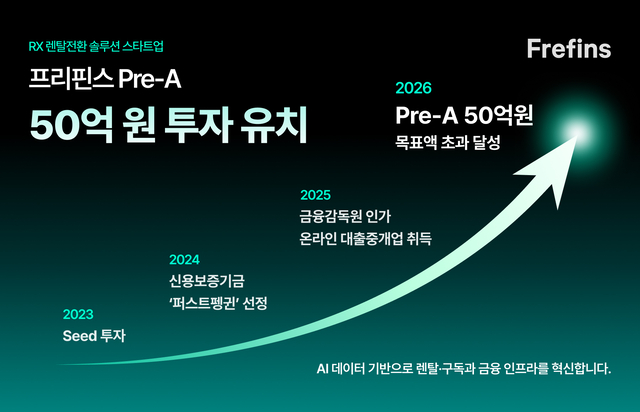 RX 렌탈전환 솔루션 스타트업

프리핀스 Pre-A

50억 원 투자 유치

Frefins

2026

Pre-A 50억원

목표액 초과 달성

2025

금융감독원 인가

온라인 대출중개업 취득

2024

신용보증기금

'퍼스트펭귄' 선정

2023

Seed 투자

AI 데이터 기반으로 렌탈·구독과 금융 인프라를 혁신합니다.